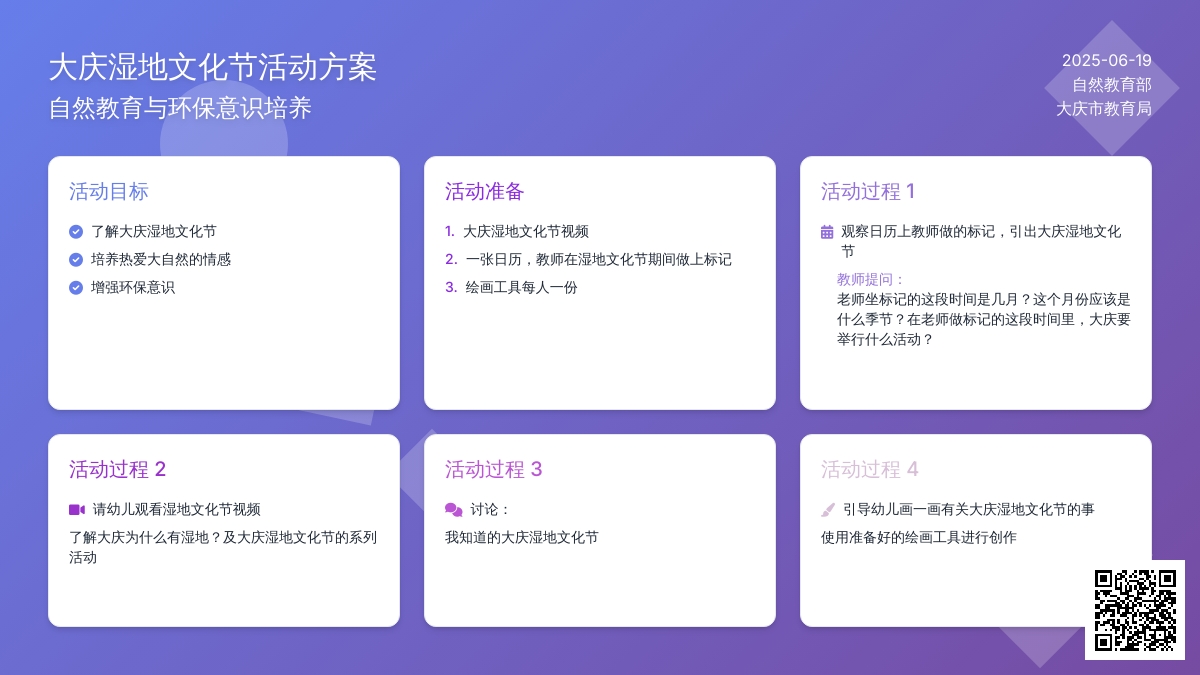 大庆湿地文化节活动方案
自然教育与环保意识培养

2025-06-19
自然教育部
大庆市教育局

活动目标

了解大庆湿地文化节
培养热爱大自然的情感
增强环保意识

活动准备

1. 大庆湿地文化节视频
2. 一张日历，教师在湿地文化节期间做上标记
3. 绘画工具每人一份

活动过程 1

观察日历上教师做的标记，引出大庆湿地文化节

教师提问：
老师坐标记的这段时间是几月？这个月份应该是什么季节？在老师做标记的这段时间里，大庆要举行什么活动？

活动过程 2

请幼儿观看湿地文化节视频

了解大庆为什么有湿地？及大庆湿地文化节的系列活动

活动过程 3

讨论：

我知道的大庆湿地文化节

活动过程 4

引导幼儿画一画有关大庆湿地文化节的事

使用准备好的绘画工具进行创作